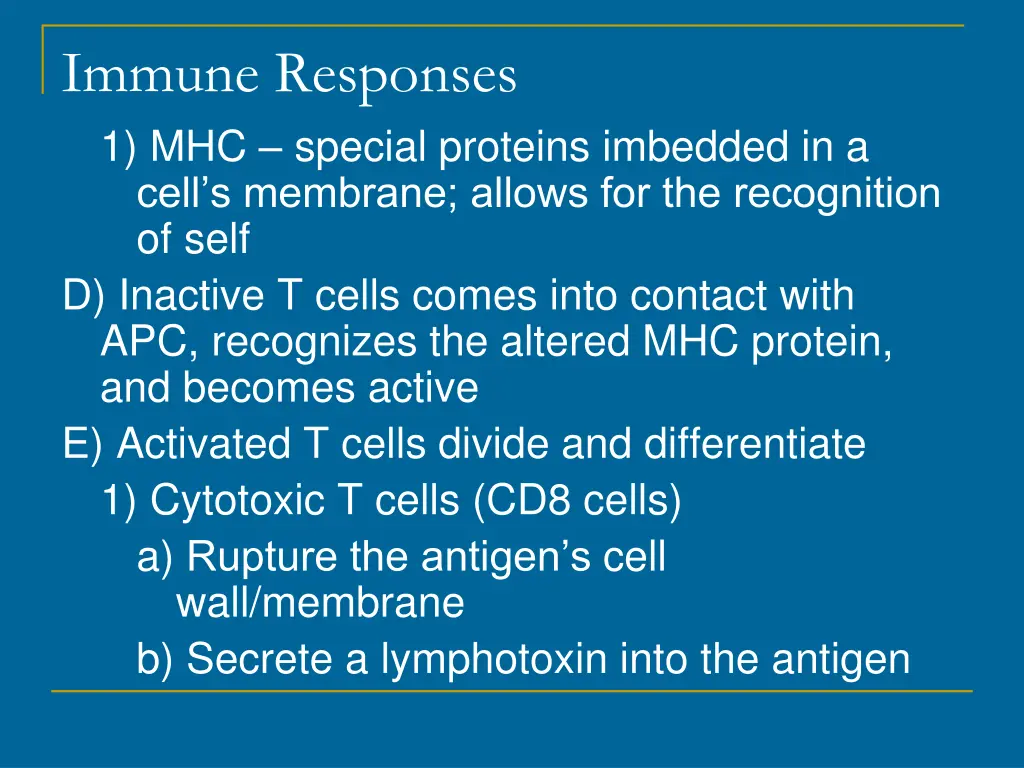 Immune Responses

1) MHC – special proteins imbedded in a cell’s membrane; allows for the recognition of self

D) Inactive T cells comes into contact with APC, recognizes the altered MHC protein, and becomes active

E) Activated T cells divide and differentiate

1) Cytotoxic T cells (CD8 cells)

a) Rupture the antigen’s cell wall/membrane

b) Secrete a lymphotoxin into the antigen